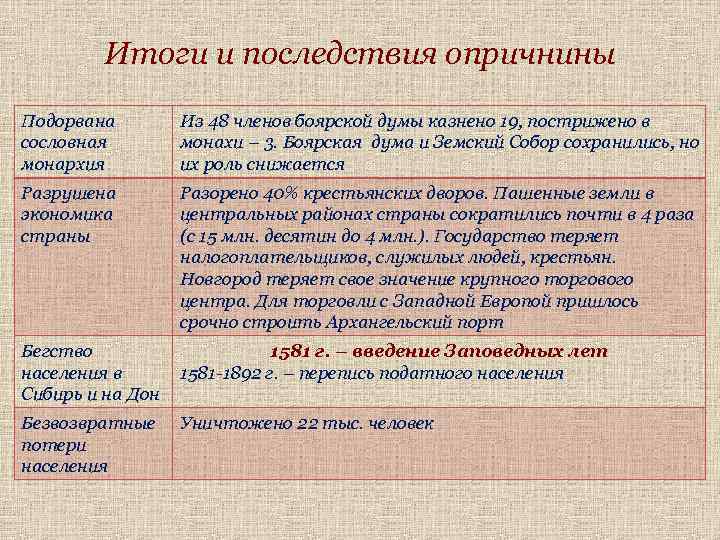 Итоги и последствия опричнины

| | |
|---|---|
| Подорвана сословная монархия | Из 48 членов боярской думы казнено 19, пострижено в монахи – 3. Боярская дума и Земский Собор сохранились, но их роль снижается |
| Разрушена экономика страны | Разорено 40% крестьянских дворов. Пашенные земли в центральных районах страны сократились почти в 4 раза (с 15 млн. десятин до 4 млн.). Государство теряет налогоплательщиков, служилых людей, крестьян. Новгород теряет свое значение крупного торгового центра. Для торговли с Западной Европой пришлось срочно строить Архангельский порт |
| Бегство населения в Сибирь и на Дон | 1581 г. – введение Заповедных лет 1581-1892 г. – перепись податного населения |
| Безвозвратные потери населения | Уничтожено 22 тыс. человек |